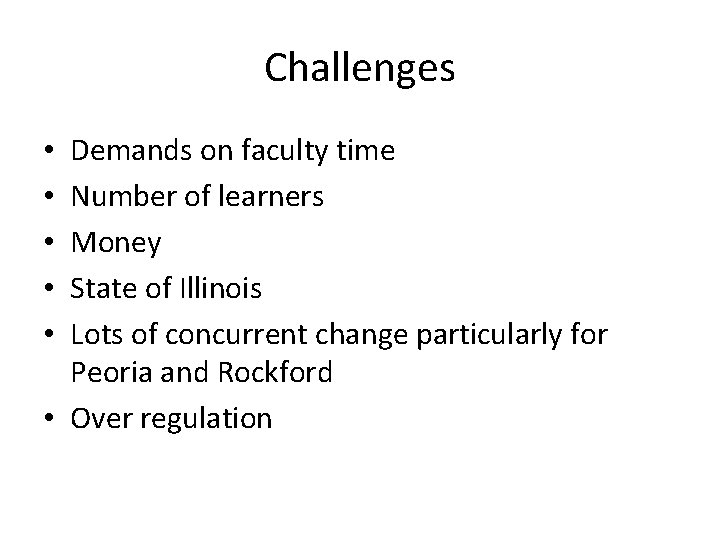 Challenges

• Demands on faculty time
• Number of learners
• Money
• State of Illinois
• Lots of concurrent change particularly for Peoria and Rockford
• Over regulation